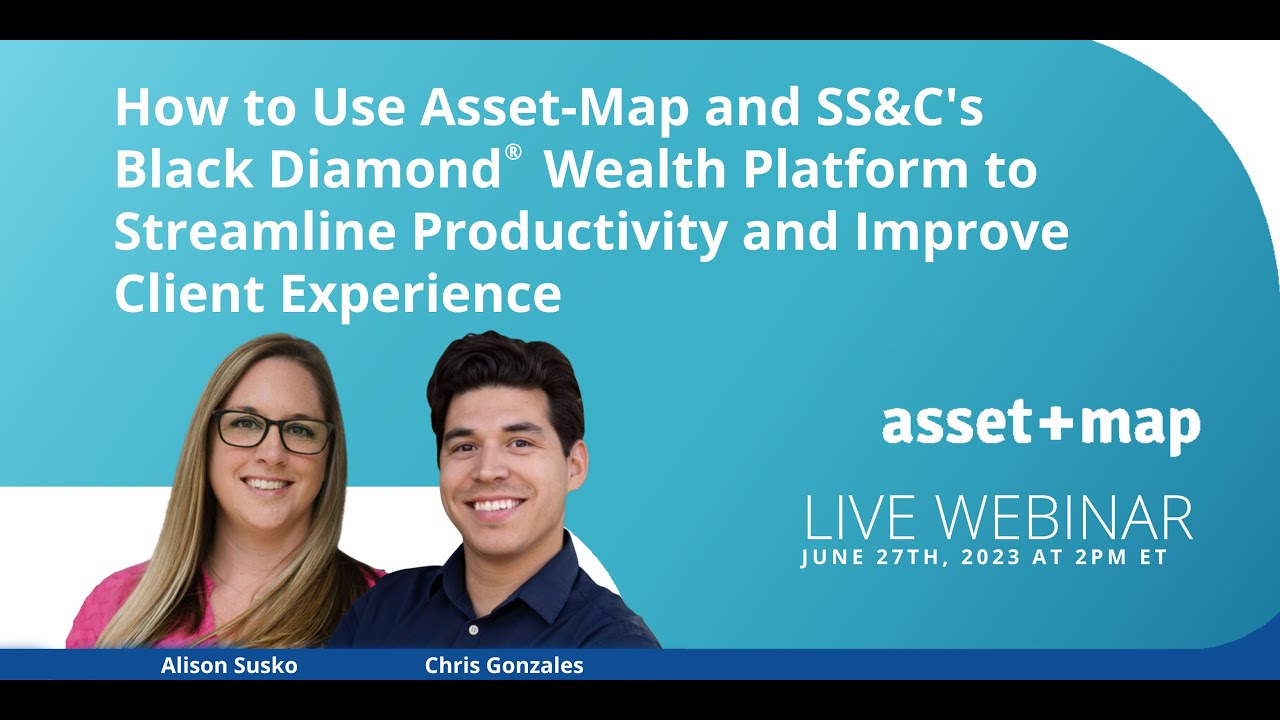 How to Use Asset-Map and SS&C's Black Diamond® Wealth Platform to Streamline Productivity and Improve Client Experience

asset+map

LIVE WEBINAR
JUNE 27TH, 2023 AT 2PM ET

Alison Susko

Chris Gonzales